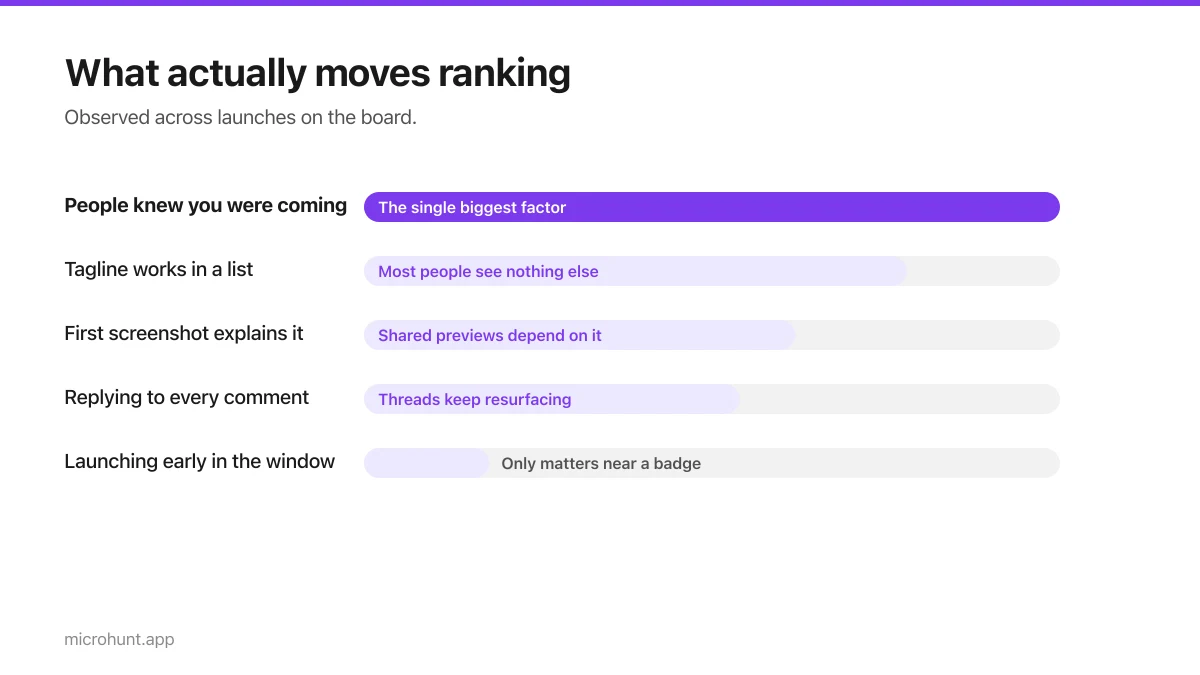 What actually moves ranking

Observed across launches on the board.

People knew you were coming
The single biggest factor

Tagline works in a list
Most people see nothing else

First screenshot explains it
Shared previews depend on it

Replying to every comment
Threads keep resurfacing

Launching early in the window
Only matters near a badge

microhunt.app